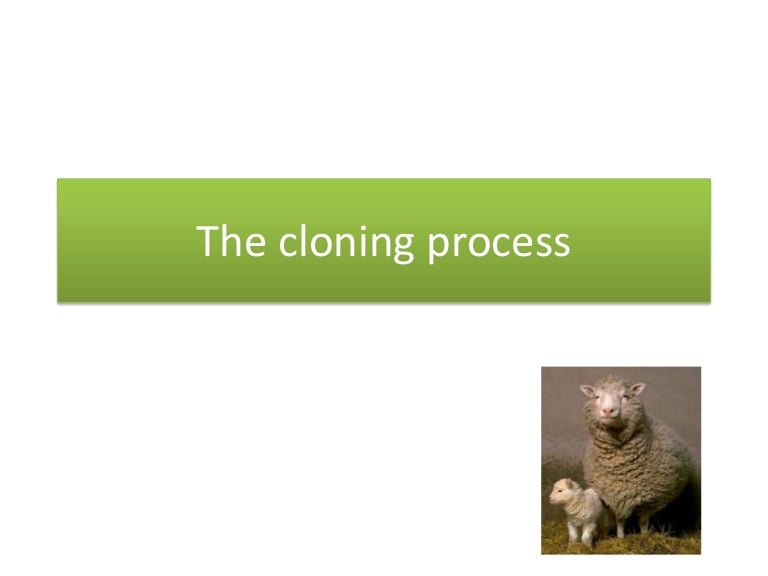 The cloning process